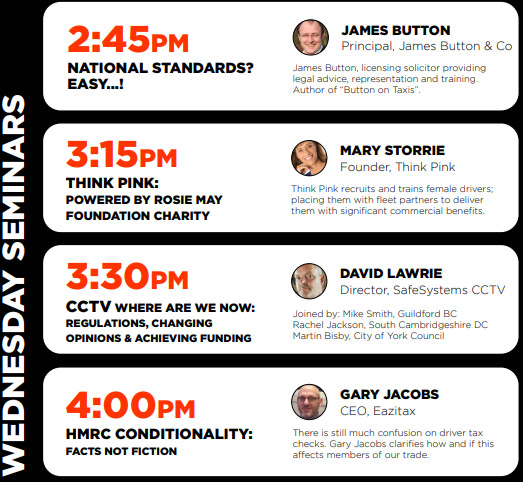 WEDNESDAY SEMINARS

2:45PM
NATIONAL STANDARDS? EASY...!

JAMES BUTTON
Principal, James Button & Co

James Button, licensing solicitor providing legal advice, representation and training. Author of "Button on Taxis".

3:15PM
THINK PINK:
POWERED BY ROSIE MAY FOUNDATION CHARITY

MARY STORRIE
Founder, Think Pink

Think Pink recruits and trains female drivers; placing them with fleet partners to deliver them with significant commercial benefits.

3:30PM
CCTV WHERE ARE WE NOW:
REGULATIONS, CHANGING OPINIONS & ACHIEVING FUNDING

DAVID LAWRIE
Director, SafeSystems CCTV

Joined by: Mike Smith, Guildford BC
Rachel Jackson, South Cambridgeshire DC
Martin Bisby, City of York Council

4:00PM
HMRC CONDITIONALITY:
FACTS NOT FICTION

GARY JACOBS
CEO, Eazitax

There is still much confusion on driver tax checks. Gary Jacobs clarifies how and if this affects members of our trade.